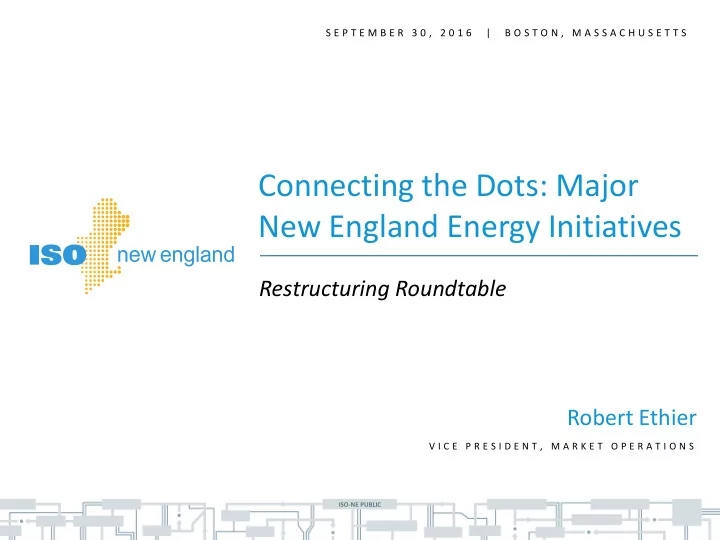 SEPTEMBER 30, 2016 | BOSTON, MASSACHUSETTS

ISO new england

Connecting the Dots: Major New England Energy Initiatives

Restructuring Roundtable

Robert Ethier

VICE PRESIDENT, MARKET OPERATIONS

ISO-NE PUBLIC